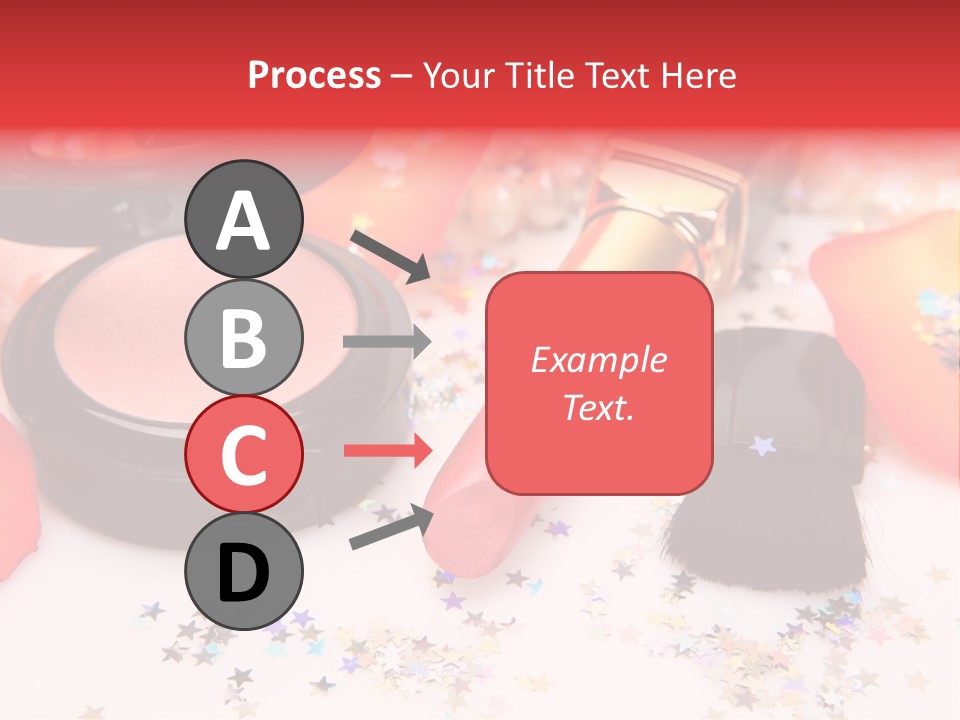 Process – Your Title Text Here

A

B

C

D

Example Text.